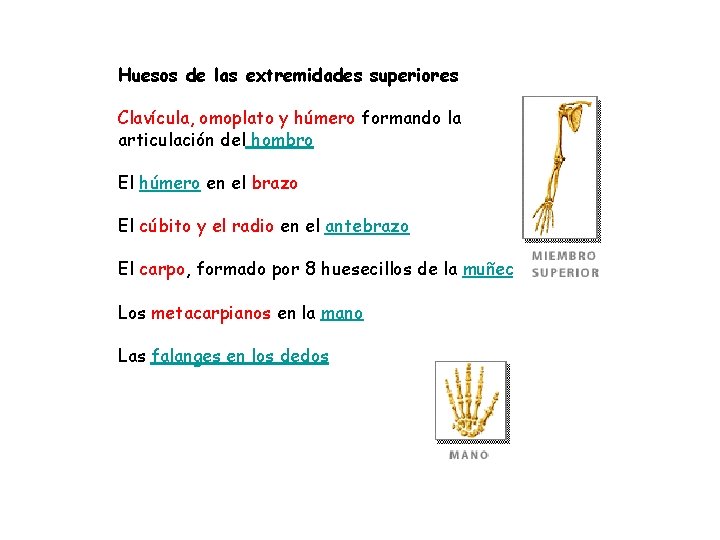 Huesos de las extremidades superiores

Clavícula, omoplato y húmero formando la articulación del hombro

El húmero en el brazo

El cúbito y el radio en el antebrazo

El carpo, formado por 8 huesecillos de la muñec

Los metacarpianos en la mano

Las falanges en los dedos

MIEMBRO SUPERIOR

MANO